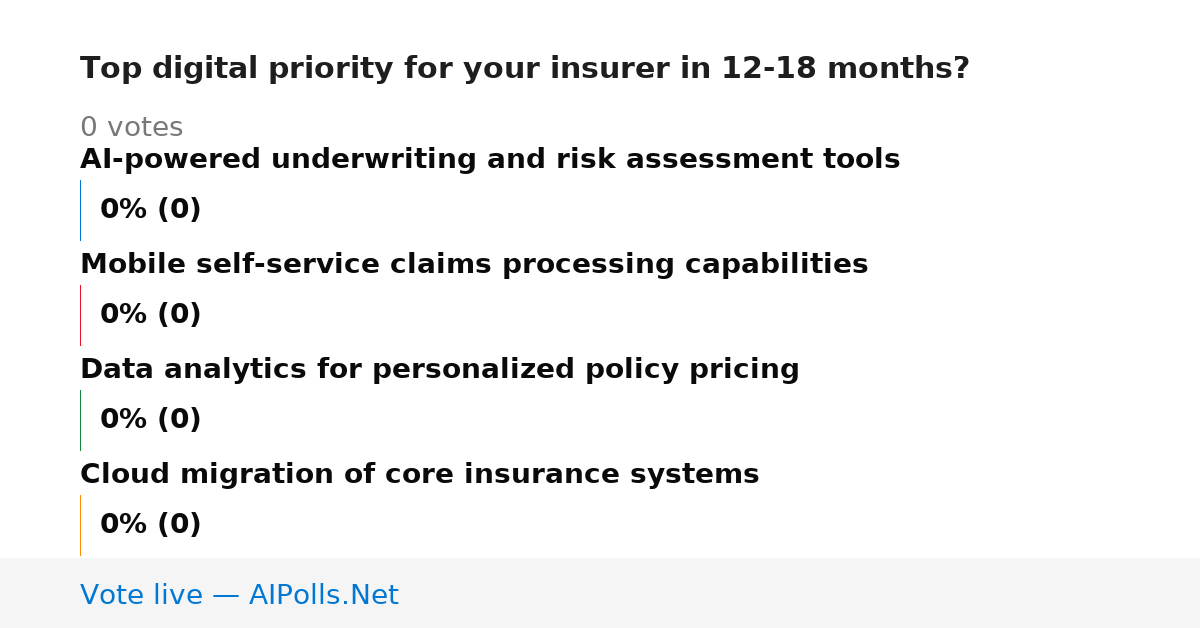 Top digital priority for your insurer in 12-18 months?

0 votes

AI-powered underwriting and risk assessment tools

0% (0)

Mobile self-service claims processing capabilities

0% (0)

Data analytics for personalized policy pricing

0% (0)

Cloud migration of core insurance systems

0% (0)

Vote live — AIPolls.Net